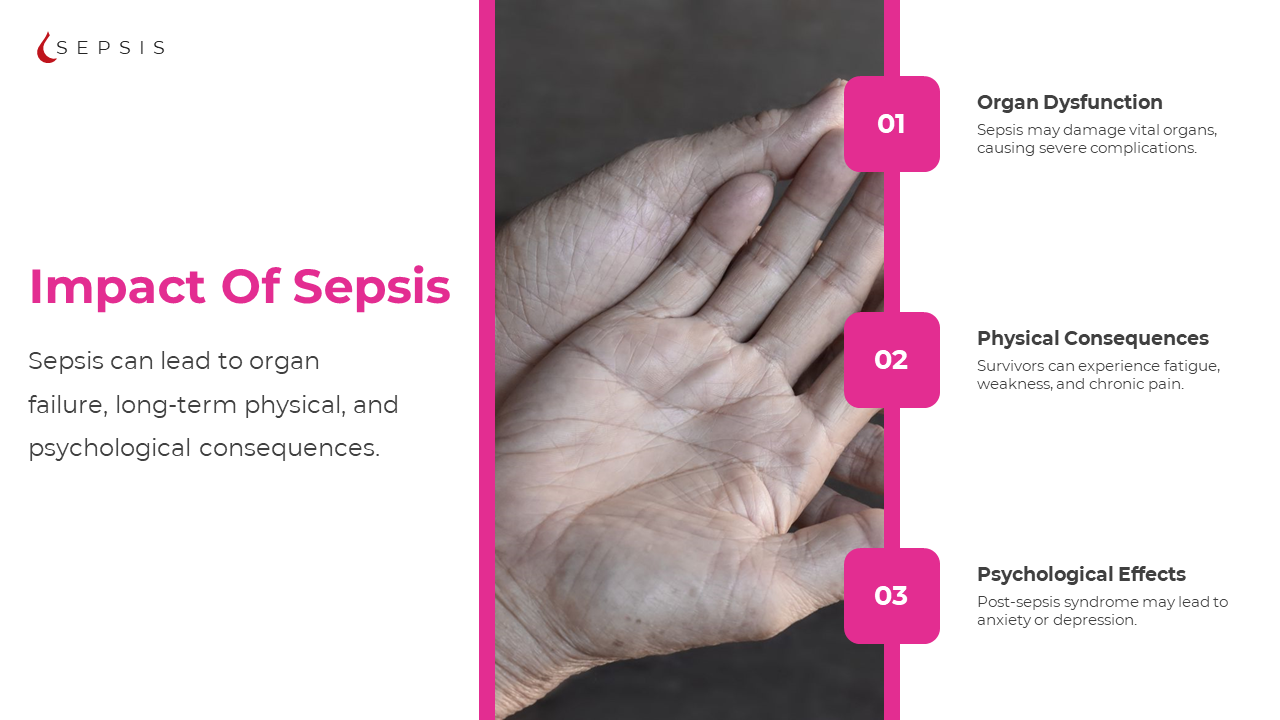 SEPSIS

Impact Of Sepsis

Sepsis can lead to organ failure, long-term physical, and psychological consequences.

01

Organ Dysfunction

Sepsis may damage vital organs, causing severe complications.

02

Physical Consequences

Survivors can experience fatigue, weakness, and chronic pain.

03

Psychological Effects

Post-sepsis syndrome may lead to anxiety or depression.